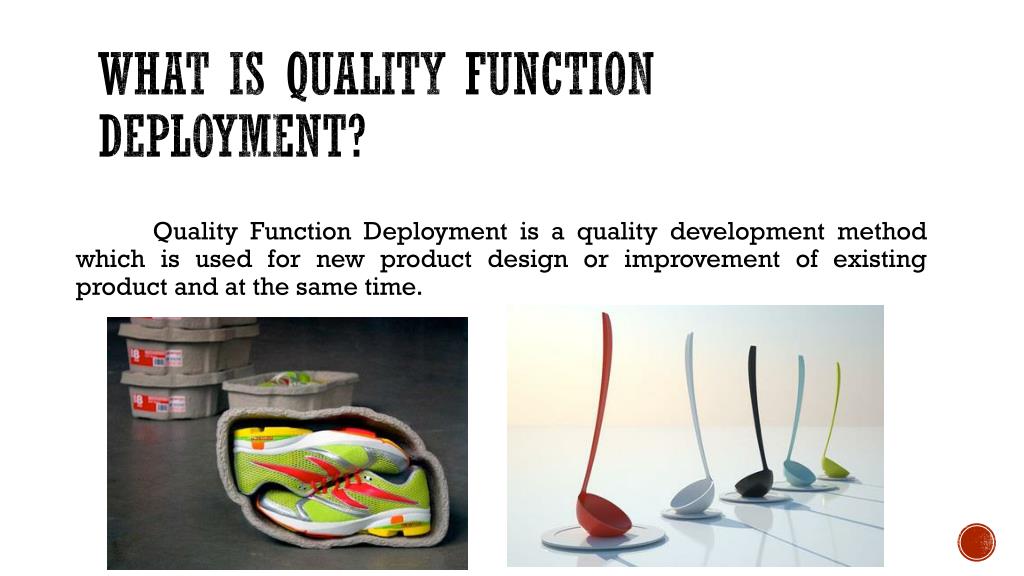 WHAT IS QUALITY FUNCTION DEPLOYMENT?

Quality Function Deployment is a quality development method which is used for new product design or improvement of existing product and at the same time.